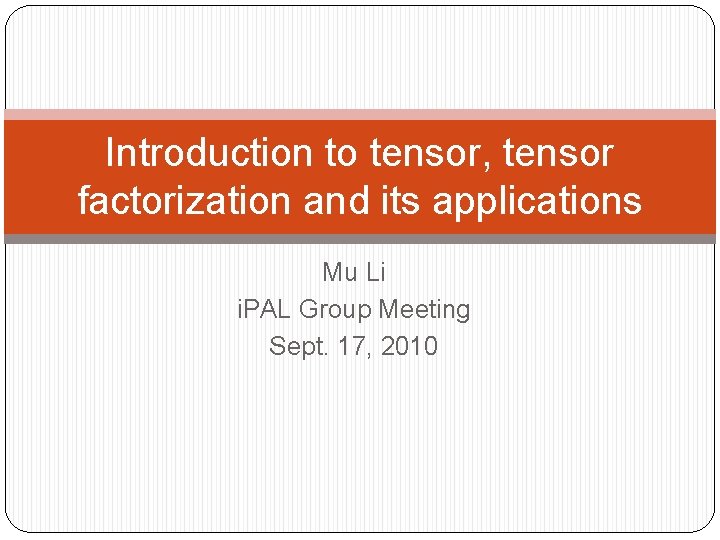 Introduction to tensor, tensor factorization and its applications

Mu Li
iPAL Group Meeting
Sept. 17, 2010